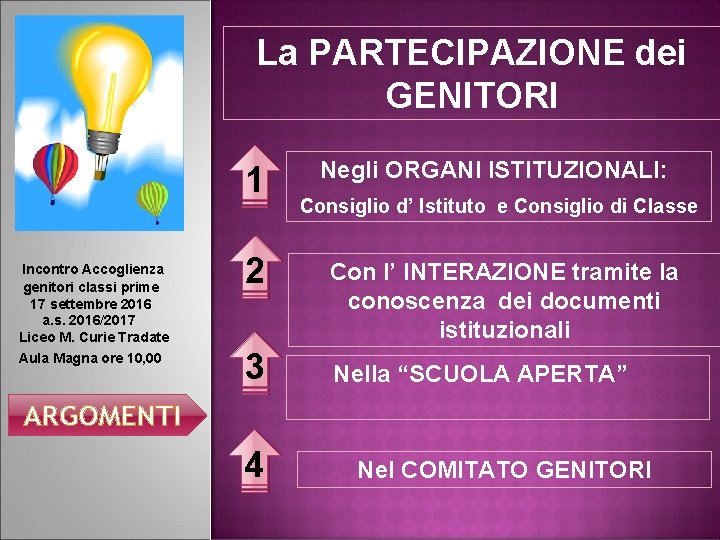 Incontro Accoglienza genitori classi prime
17 settembre 2016
a.s. 2016/2017
Liceo M. Curie Tradate
Aula Magna ore 10,00

ARGOMENTI

La PARTECIPAZIONE dei GENITORI

1
Negli ORGANI ISTITUZIONALI:
Consiglio d' Istituto e Consiglio di Classe

2
Con l' INTERAZIONE tramite la conoscenza dei documenti istituzionali

3
Nella "SCUOLA APERTA"

4
Nel COMITATO GENITORI